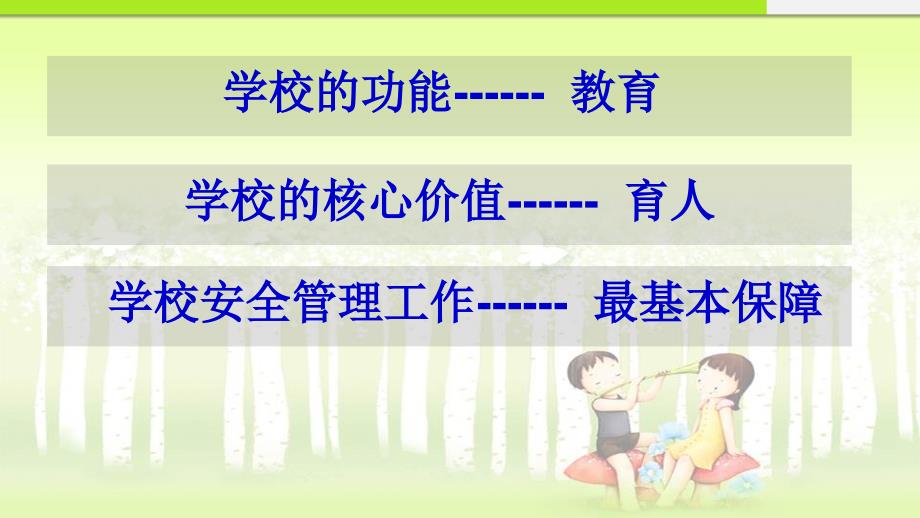 学校的功能------ 教育

学校的核心价值------ 育人

学校安全管理工作------ 最基本保障